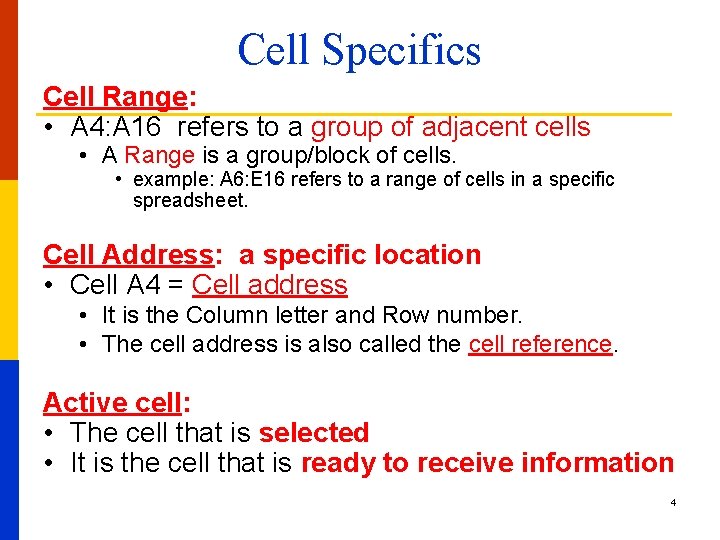 Cell Specifics

Cell Range:
• A4:A16 refers to a group of adjacent cells
• A Range is a group/block of cells.
• example: A6:E16 refers to a range of cells in a specific spreadsheet.

Cell Address: a specific location
• Cell A4 = Cell address
• It is the Column letter and Row number.
• The cell address is also called the cell reference.

Active cell:
• The cell that is selected
• It is the cell that is ready to receive information

4